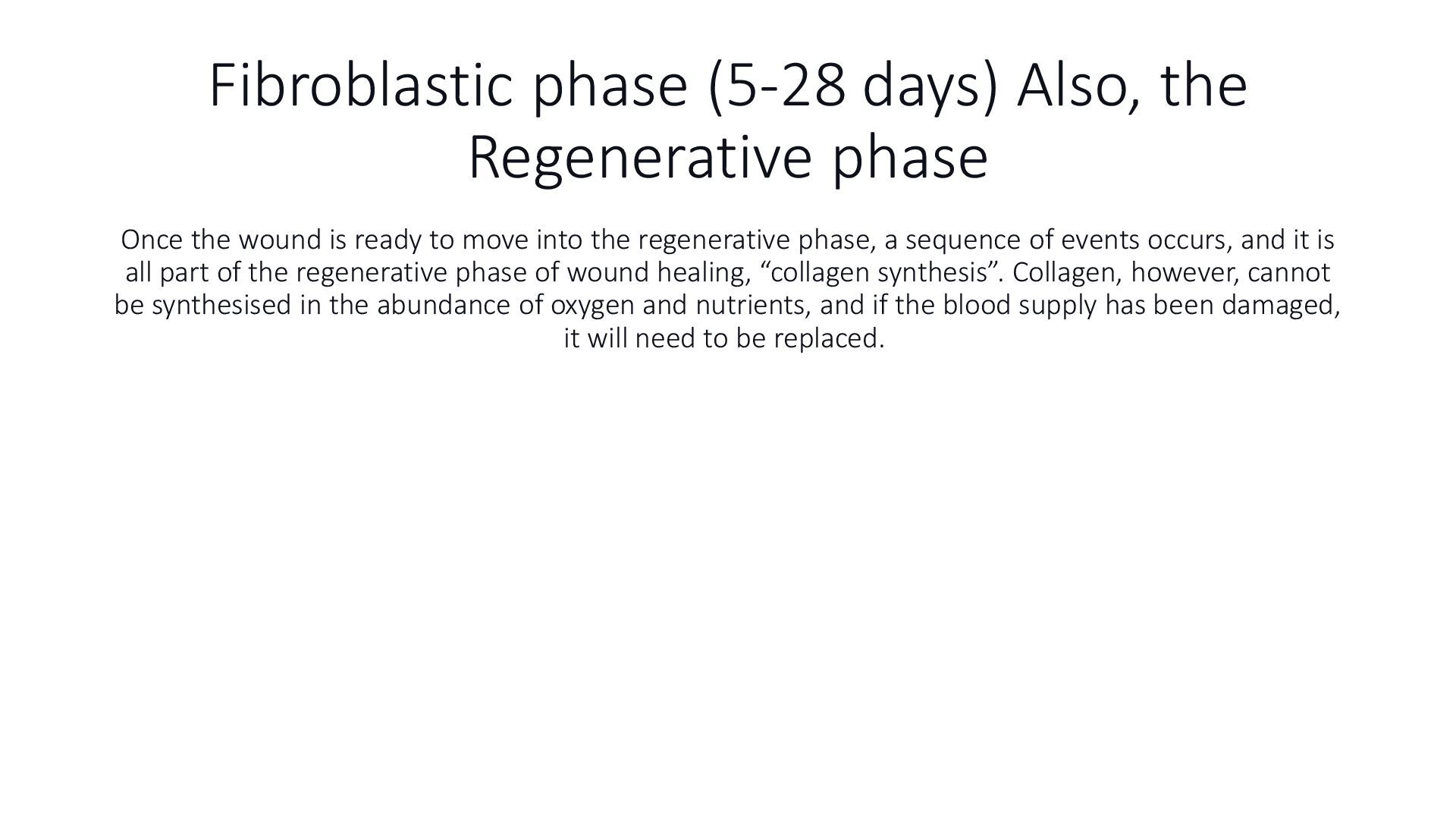 Fibroblastic phase (5-28 days) Also, the Regenerative phase

Once the wound is ready to move into the regenerative phase, a sequence of events occurs, and it is all part of the regenerative phase of wound healing, “collagen synthesis”. Collagen, however, cannot be synthesised in the abundance of oxygen and nutrients, and if the blood supply has been damaged, it will need to be replaced.